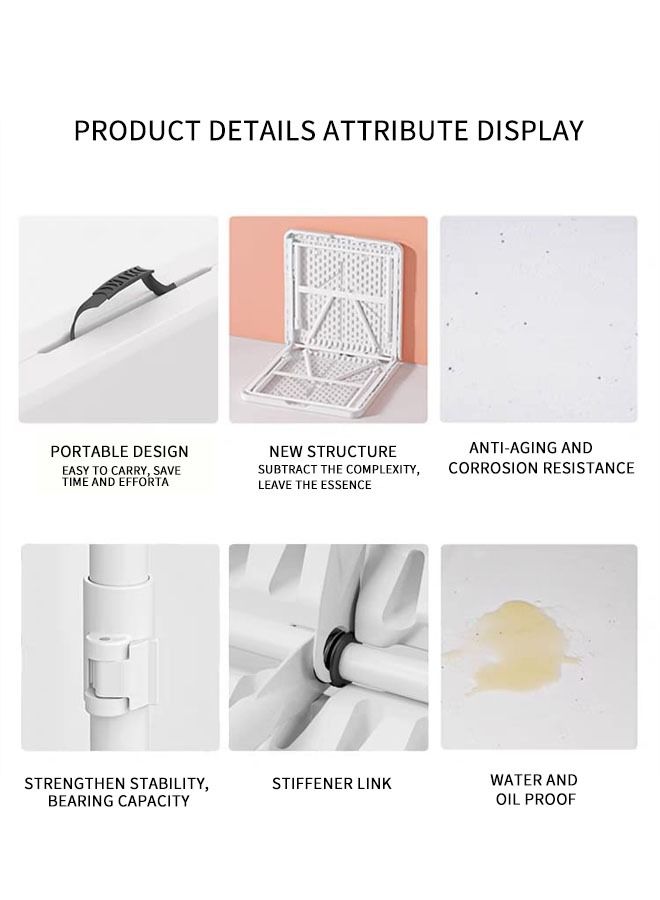 PRODUCT DETAILS ATTRIBUTE DISPLAY

PORTABLE DESIGN
EASY TO CARRY, SAVE TIME AND EFFORTA

NEW STRUCTURE
SUBTRACT THE COMPLEXITY, LEAVE THE ESSENCE

ANTI-AGING AND CORROSION RESISTANCE

STRENGTHEN STABILITY, BEARING CAPACITY

STIFFENER LINK

WATER AND OIL PROOF